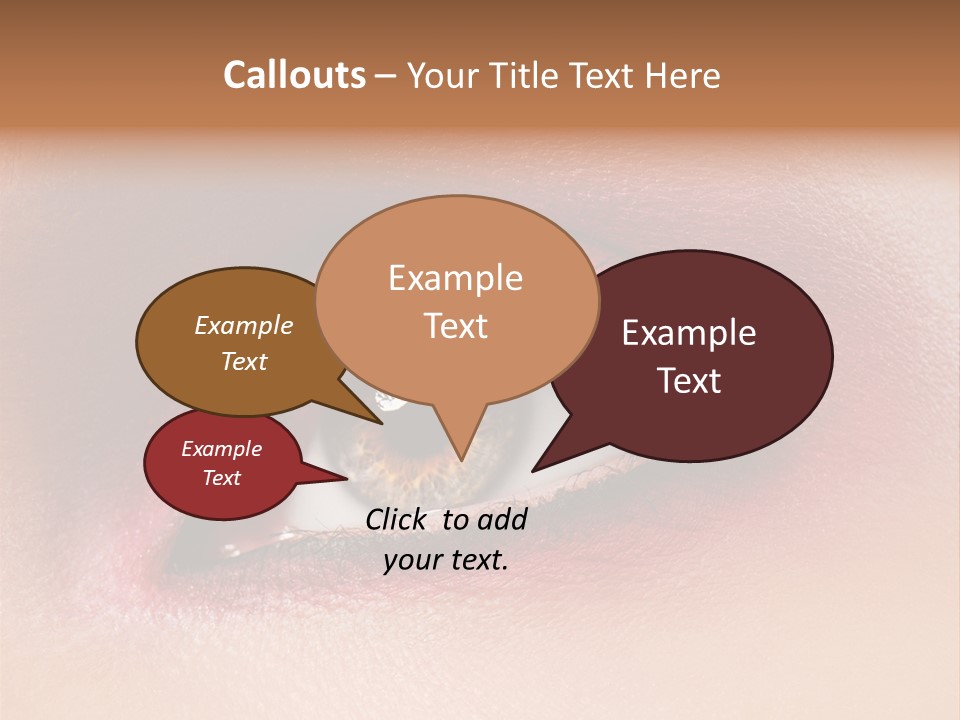 Callouts – Your Title Text Here

Example Text

Example Text

Example Text

Example Text

Click to add your text.